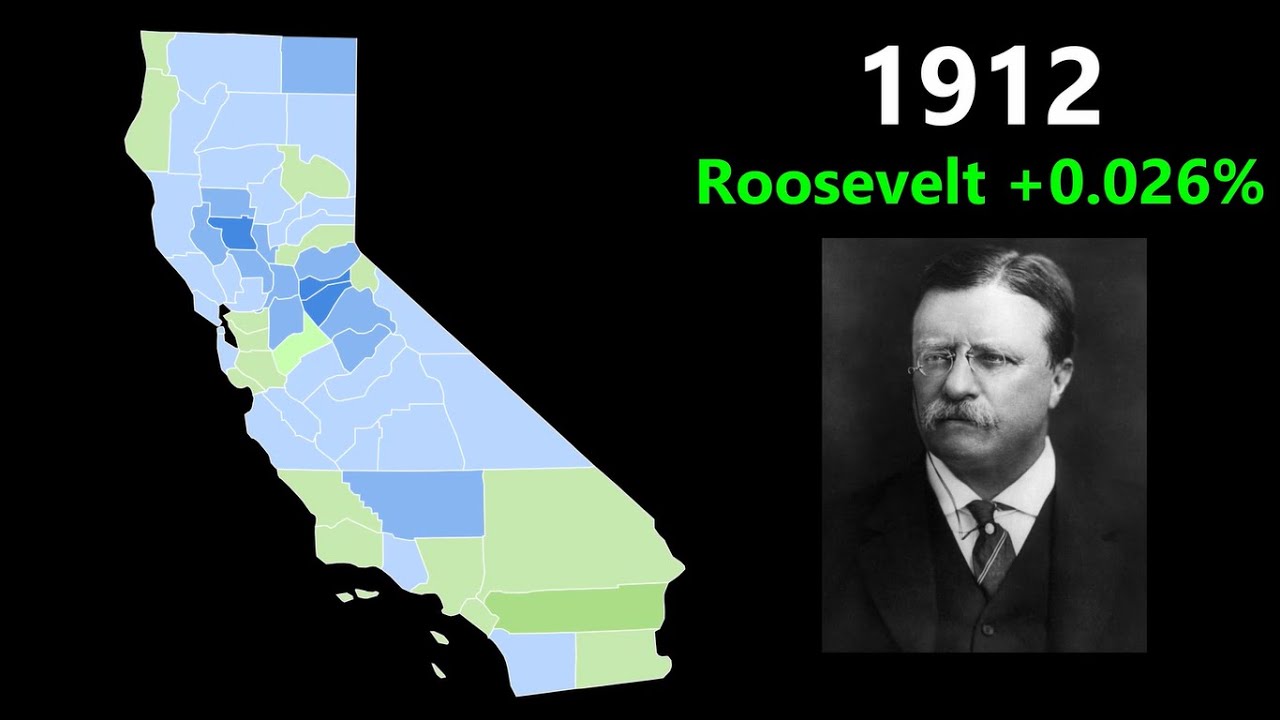 1912
Roosevelt +0.026%